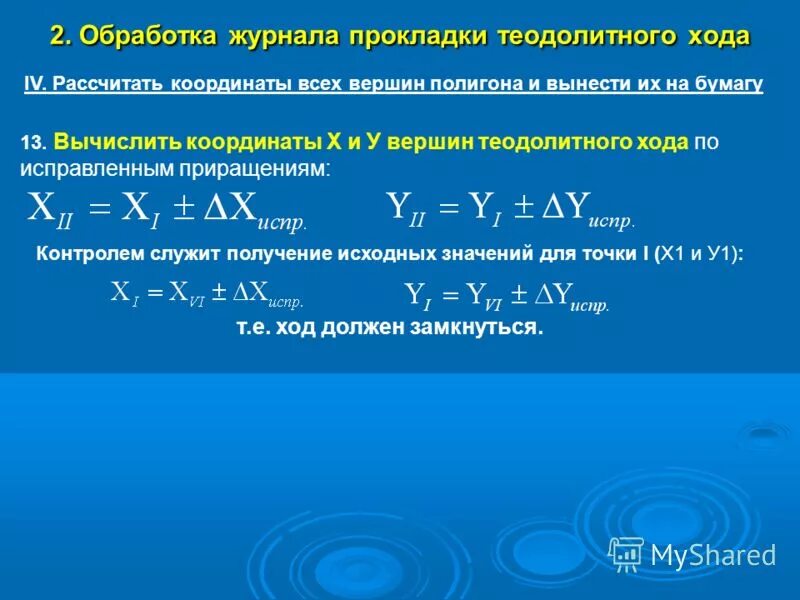 2. Обработка журнала прокладки теодолитного хода

IV. Рассчитать координаты всех вершин полигона и вынести их на бумагу

13. Вычислить координаты Х и У вершин теодолитного хода по исправленным приращениям:

$X_{II} = X_{I} \pm \Delta X_{испр.}$ $Y_{II} = Y_{I} \pm \Delta Y_{испр.}$

Контролем служит получение исходных значений для точки I (Х1 и У1):

$X_{I} = X_{VI} \pm \Delta X_{испр.}$ $Y_{I} = Y_{VI} \pm \Delta Y_{испр.}$

т.е. ход должен замкнуться.

MyShared